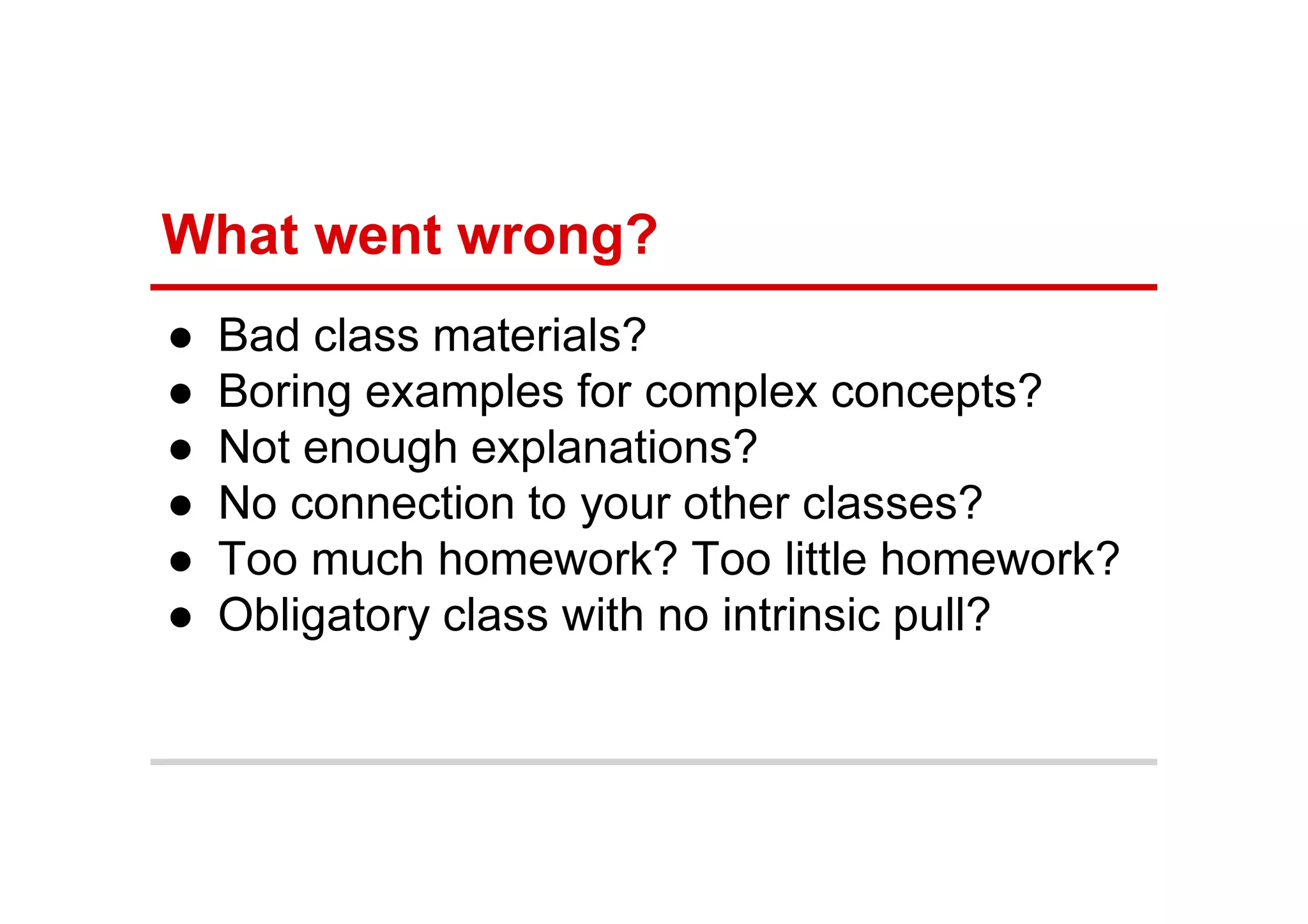 What went wrong?

- Bad class materials?
- Boring examples for complex concepts?
- Not enough explanations?
- No connection to your other classes?
- Too much homework? Too little homework?
- Obligatory class with no intrinsic pull?